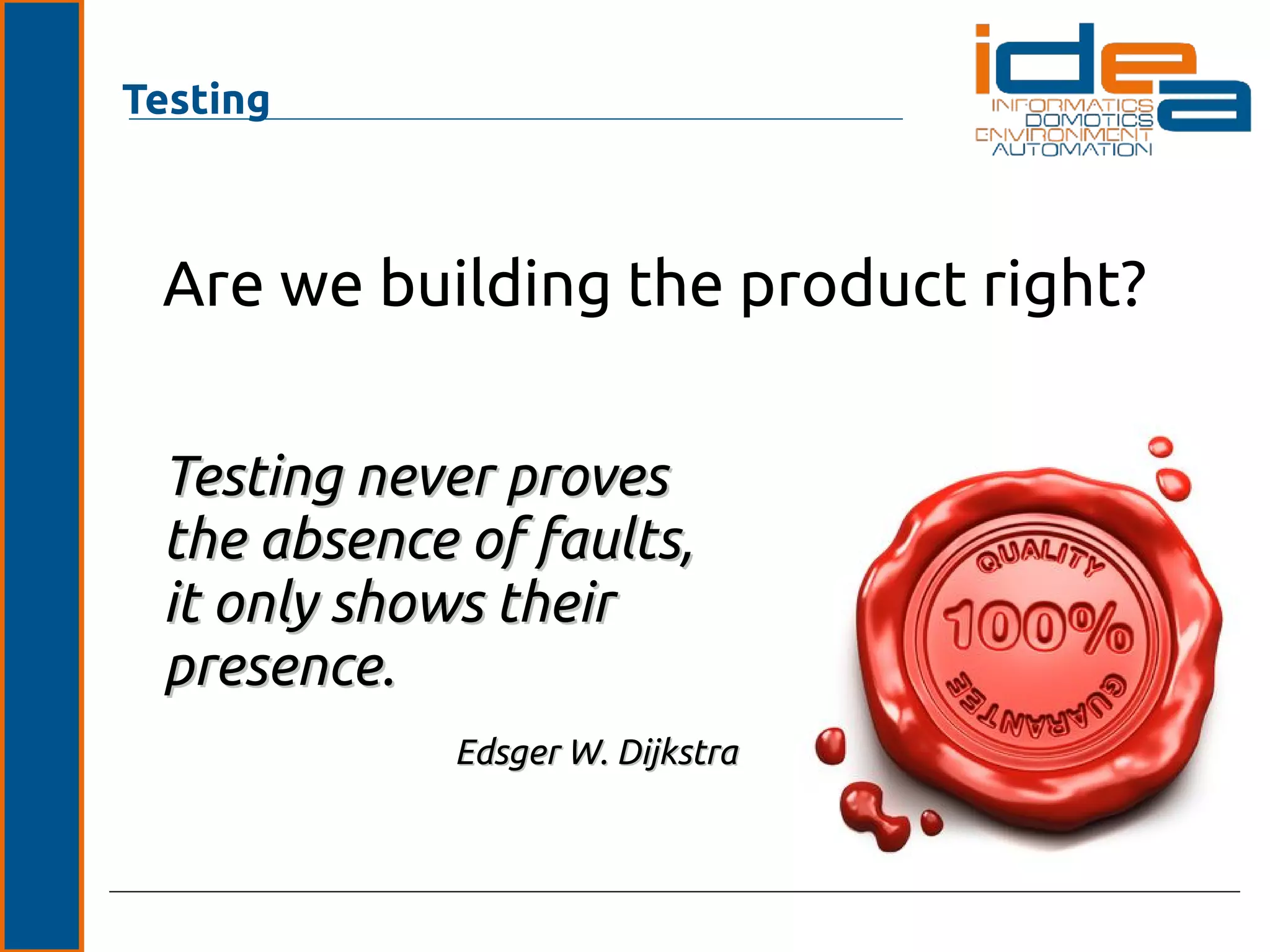 Testing

idea
INFORMATICS
DOMOTICS
ENVIRONMENT
AUTOMATION

Are we building the product right?

Testing never proves the absence of faults, it only shows their presence.

Edsger W. Dijkstra

QUALITY
100%
GUARANTEE